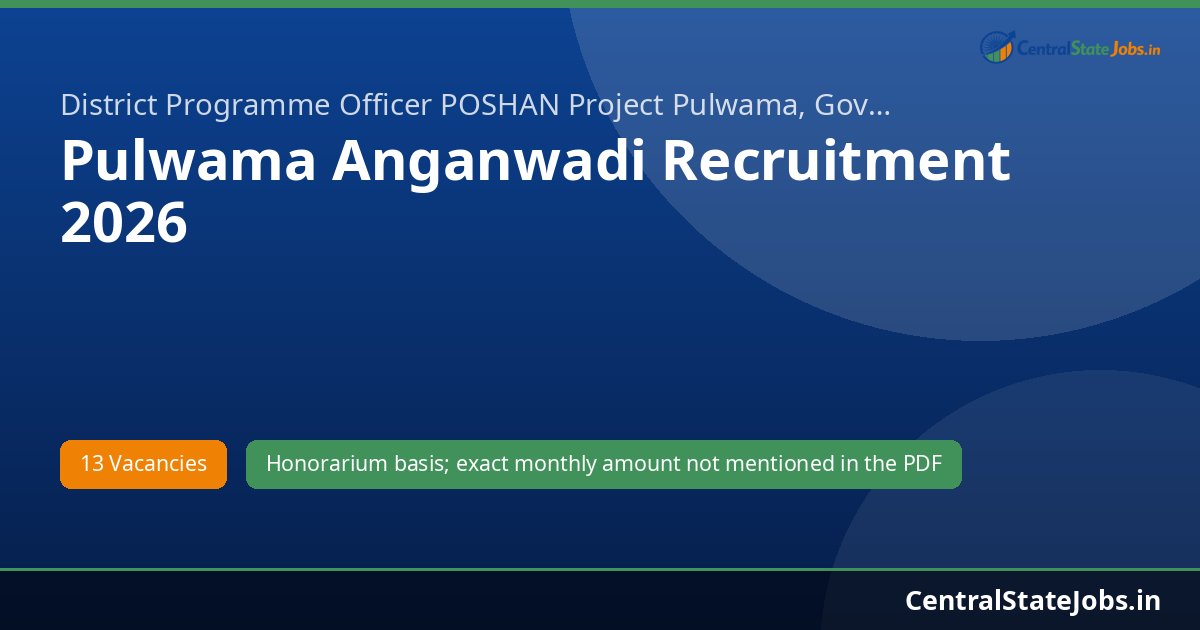 CentralStateJobs.in

District Programme Officer POSHAN Project Pulwama, Gov...

Pulwama Anganwadi Recruitment 2026

13 Vacancies

Honorarium basis; exact monthly amount not mentioned in the PDF

CentralStateJobs.in